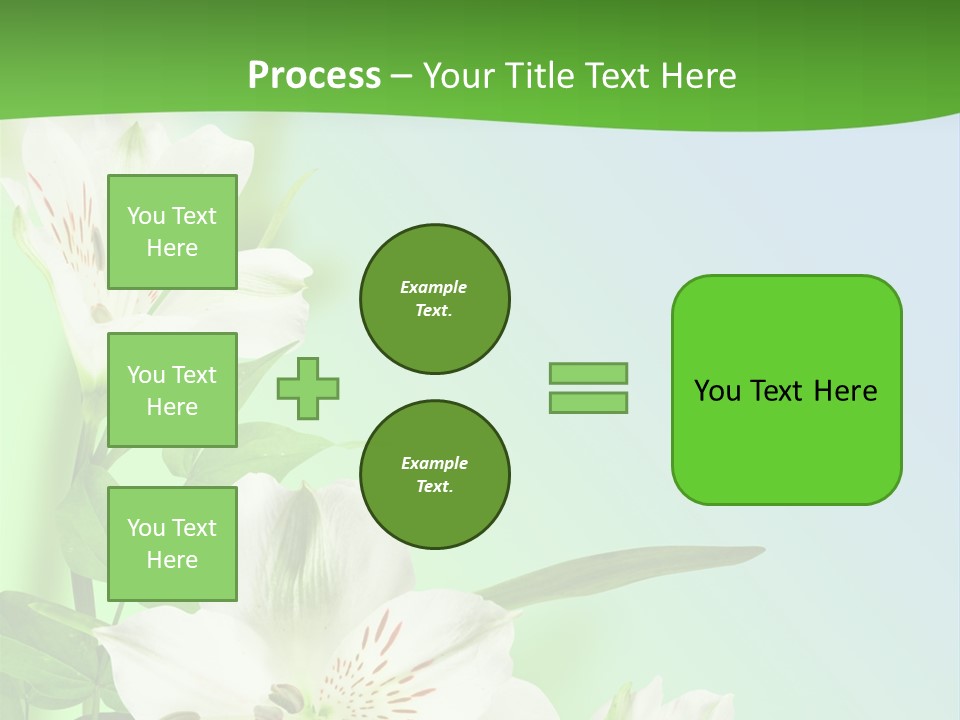 Process – Your Title Text Here

You Text Here

You Text Here

You Text Here

Example Text.

Example Text.

You Text Here